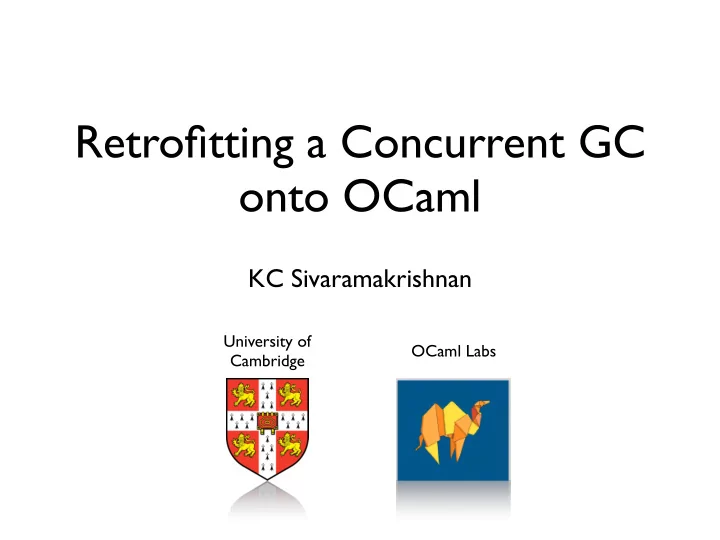 Retrofitting a Concurrent GC onto OCaml

KC Sivaramakrishnan

University of Cambridge

OCaml Labs